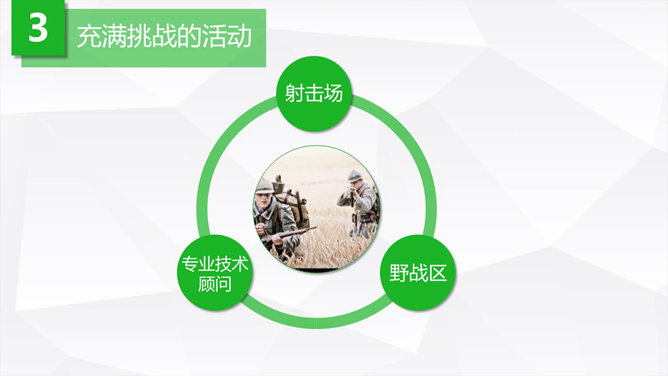 3 充满挑战的活动

射击场

专业技术顾问

野战区